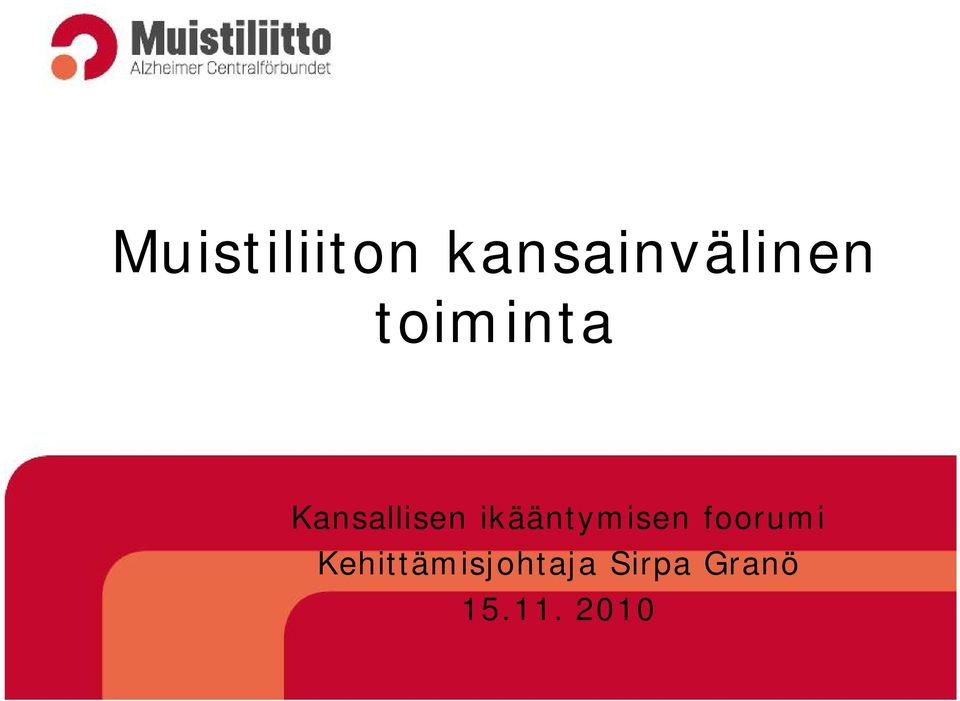 Muistiliitto
Alzheimer Centralförbundet

Muistiliiton kansainvälinen toiminta

Kansallisen ikääntymisen foorumi
Kehittämisjohtaja Sirpa Granö
15.11. 2010